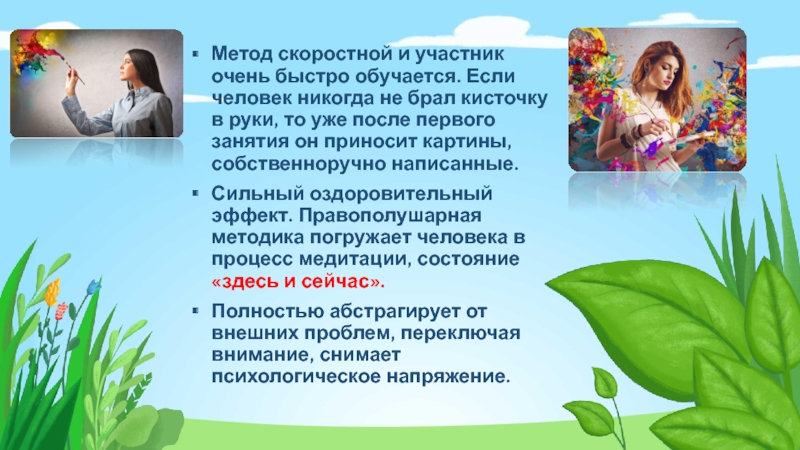 ▪ Метод скоростной и участник очень быстро обучается. Если человек никогда не брал кисточку в руки, то уже после первого занятия он приносит картины, собственноручно написанные.

▪ Сильный оздоровительный эффект. Правополушарная методика погружает человека в процесс медитации, состояние «здесь и сейчас».

▪ Полностью абстрагирует от внешних проблем, переключая внимание, снимает психологическое напряжение.